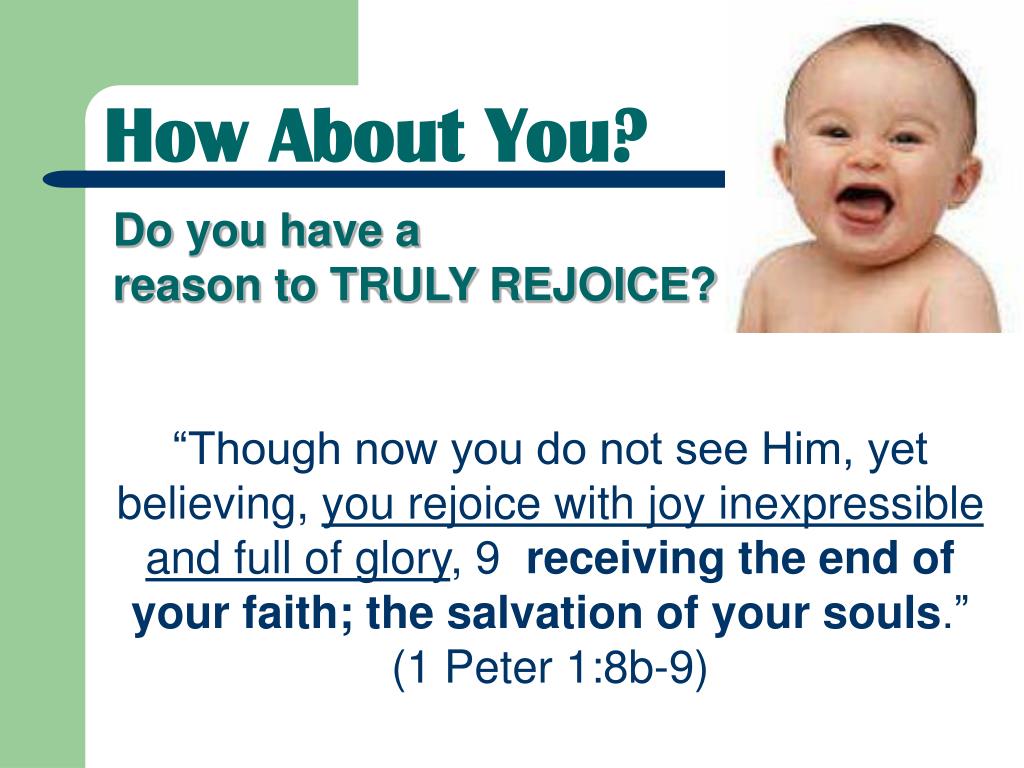 How About You?

Do you have a reason to TRULY REJOICE?

“Though now you do not see Him, yet believing, you rejoice with joy inexpressible and full of glory, 9 receiving the end of your faith; the salvation of your souls.” (1 Peter 1:8b-9)